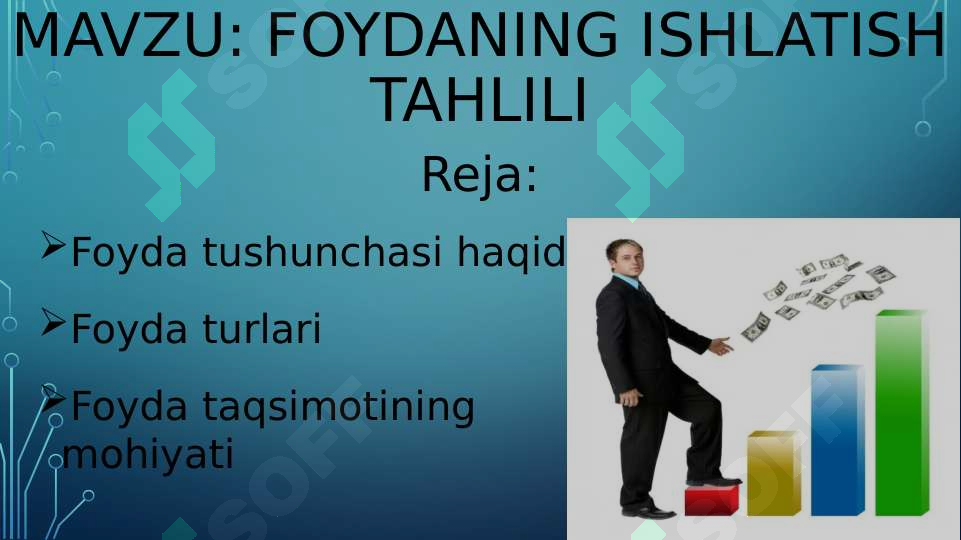 MAVZU: FOYDANING ISHLATISH TAHLILI

Reja:

➢Foyda tushunchasi haqid

➢Foyda turlari

➢Foyda taqsimotining mohiyati